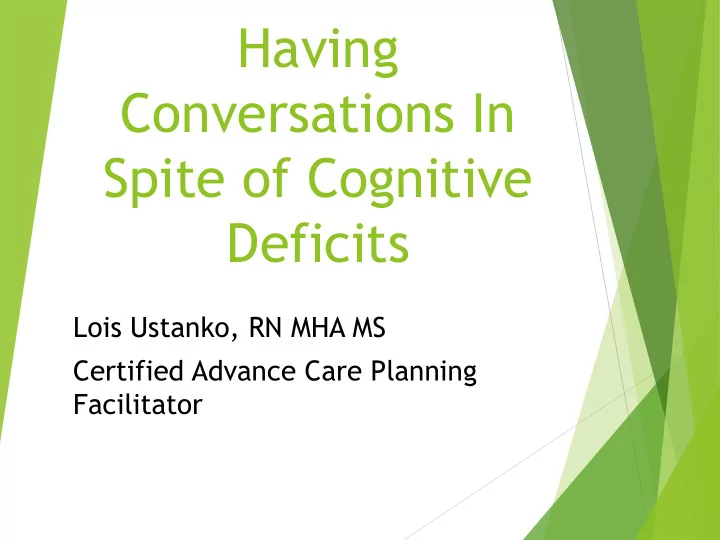 Having Conversations In Spite of Cognitive Deficits

Lois Ustanko, RN MHA MS

Certified Advance Care Planning Facilitator